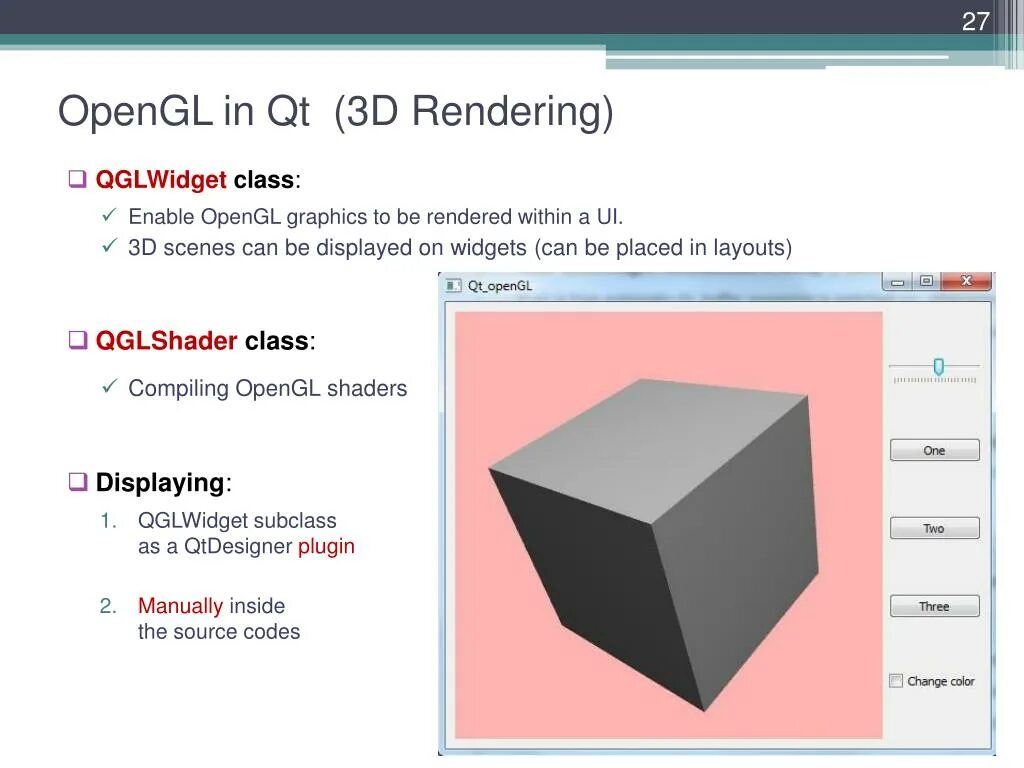 27

OpenGL in Qt (3D Rendering)

❑ QGLWidget class:
✓ Enable OpenGL graphics to be rendered within a UI.
✓ 3D scenes can be displayed on widgets (can be placed in layouts)

❑ QGLShader class:
✓ Compiling OpenGL shaders

❑ Displaying:
1. QGLWidget subclass as a QtDesigner plugin

2. Manually inside the source codes

Qt_openGL

One

Two

Three

Change color